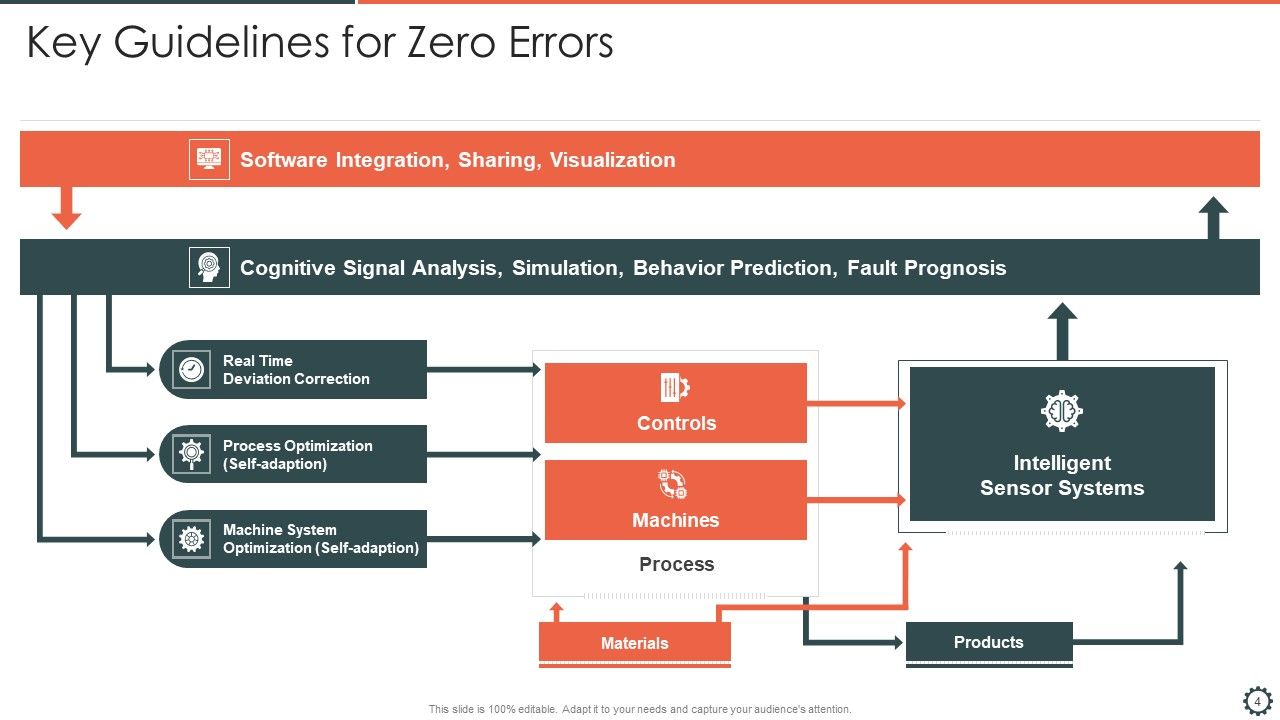 Key Guidelines for Zero Errors

Software Integration, Sharing, Visualization

Cognitive Signal Analysis, Simulation, Behavior Prediction, Fault Prognosis

Real Time Deviation Correction

Process Optimization (Self-adaption)

Machine System Optimization (Self-adaption)

Controls

Machines

Process

Intelligent Sensor Systems

Materials

Products

This slide is 100% editable. Adapt it to your needs and capture your audience's attention.

4